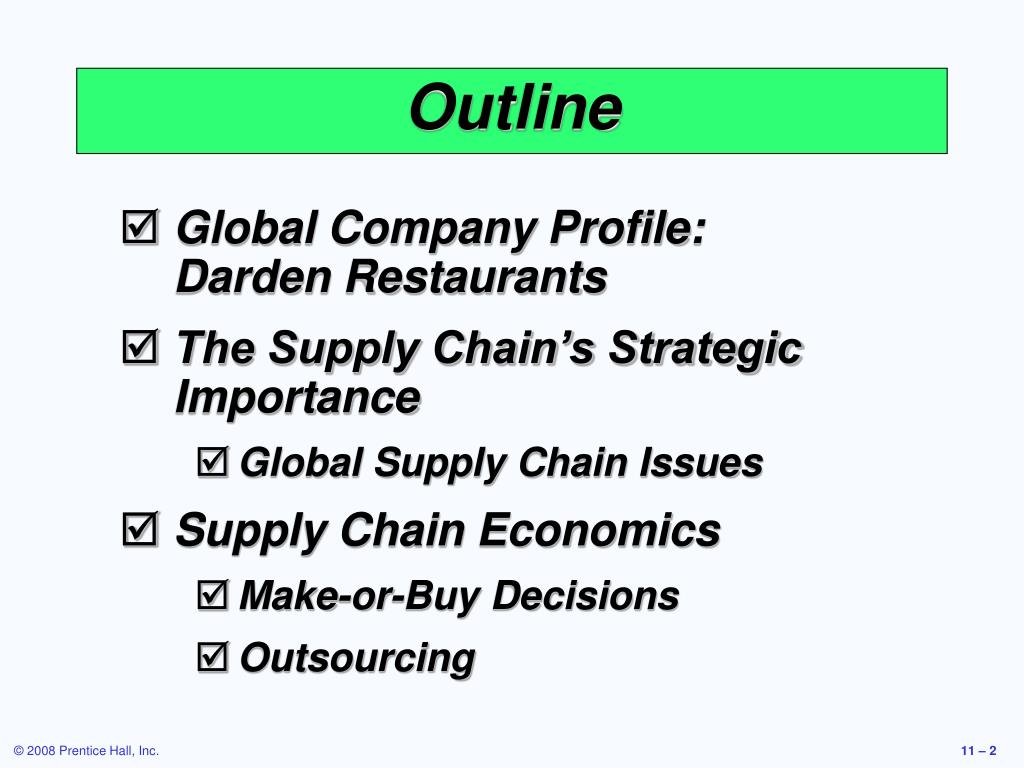 Outline

☑ Global Company Profile: Darden Restaurants

☑ The Supply Chain's Strategic Importance

☑ Global Supply Chain Issues

☑ Supply Chain Economics

☑ Make-or-Buy Decisions

☑ Outsourcing

© 2008 Prentice Hall, Inc.

11 – 2